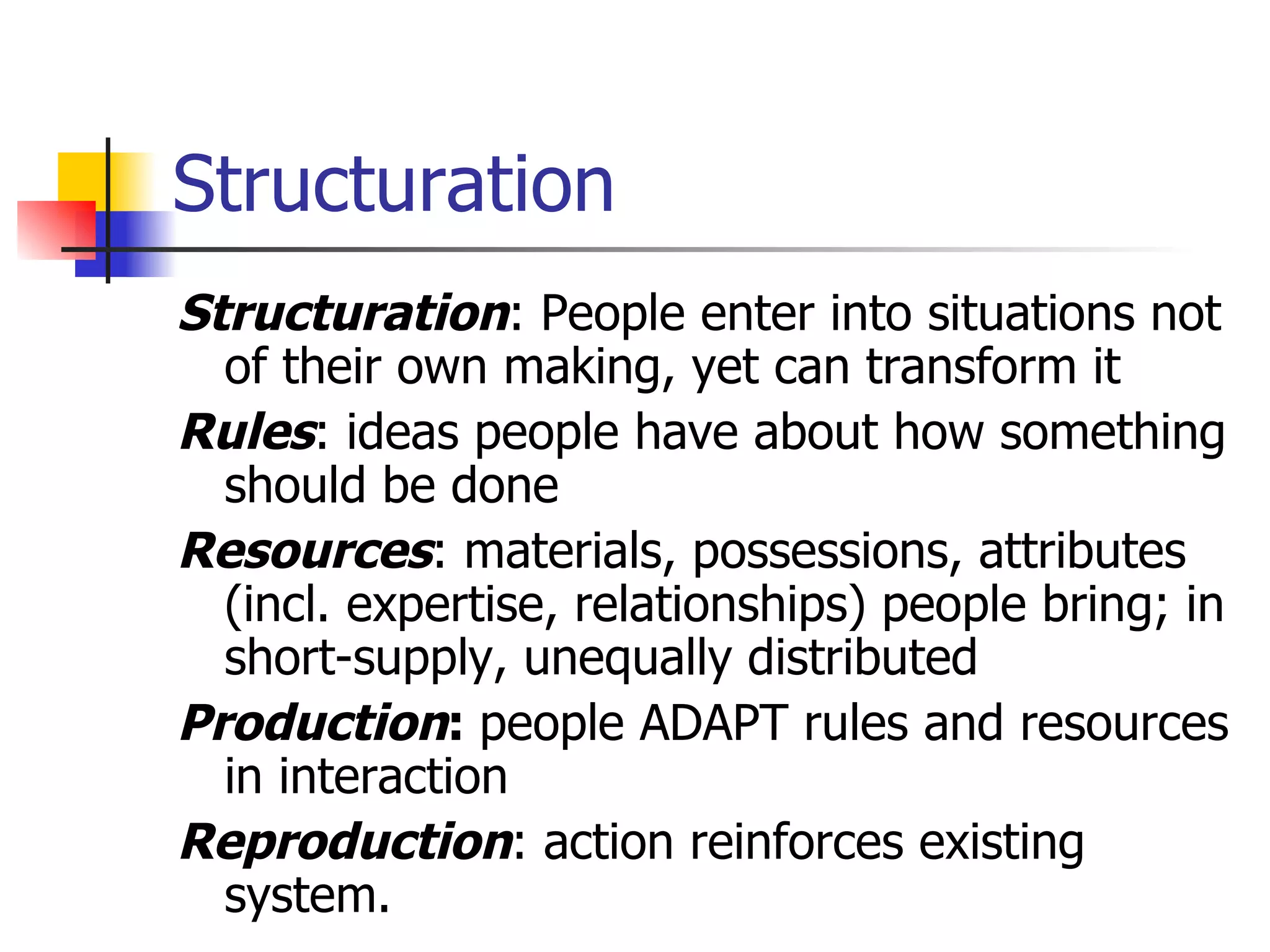 Structuration

Structuration: People enter into situations not of their own making, yet can transform it

Rules: ideas people have about how something should be done

Resources: materials, possessions, attributes (incl. expertise, relationships) people bring; in short-supply, unequally distributed

Production: people ADAPT rules and resources in interaction

Reproduction: action reinforces existing system.